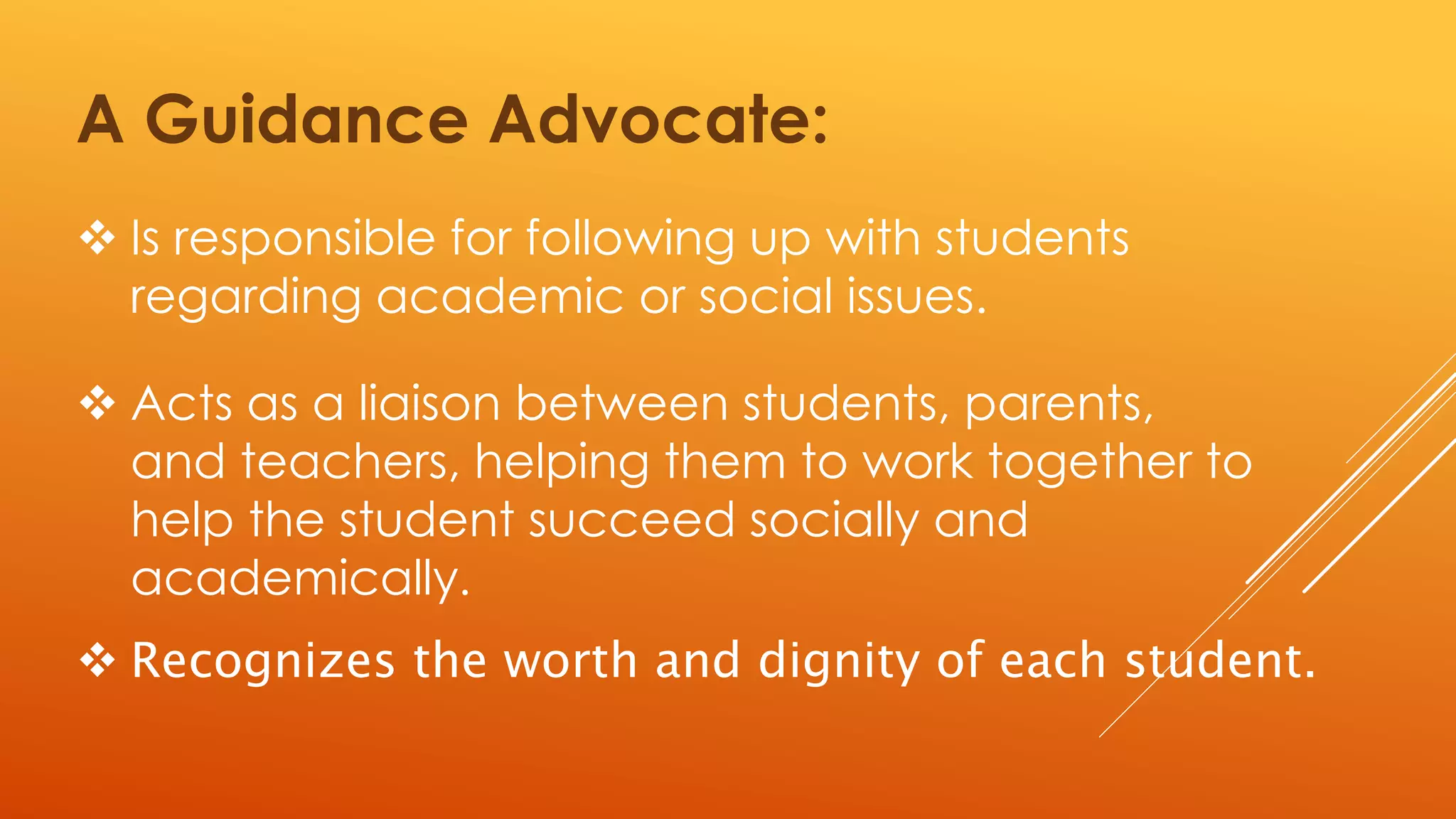 A Guidance Advocate:

❖ Is responsible for following up with students regarding academic or social issues.

❖ Acts as a liaison between students, parents, and teachers, helping them to work together to help the student succeed socially and academically.

❖ Recognizes the worth and dignity of each student.